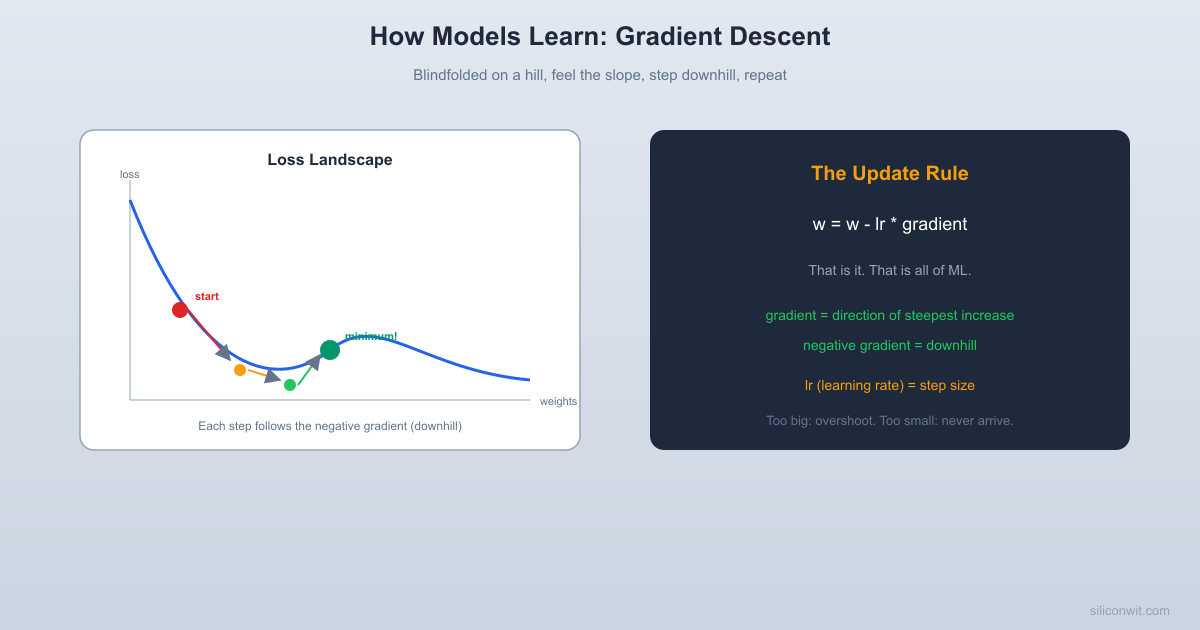 How Models Learn: Gradient Descent

Blindfolded on a hill, feel the slope, step downhill, repeat

Loss Landscape

loss

start

minimum!

weights

Each step follows the negative gradient (downhill)

The Update Rule

w = w - lr * gradient

That is it. That is all of ML.

gradient = direction of steepest increase

negative gradient = downhill

lr (learning rate) = step size

Too big: overshoot. Too small: never arrive.

siliconwit.com